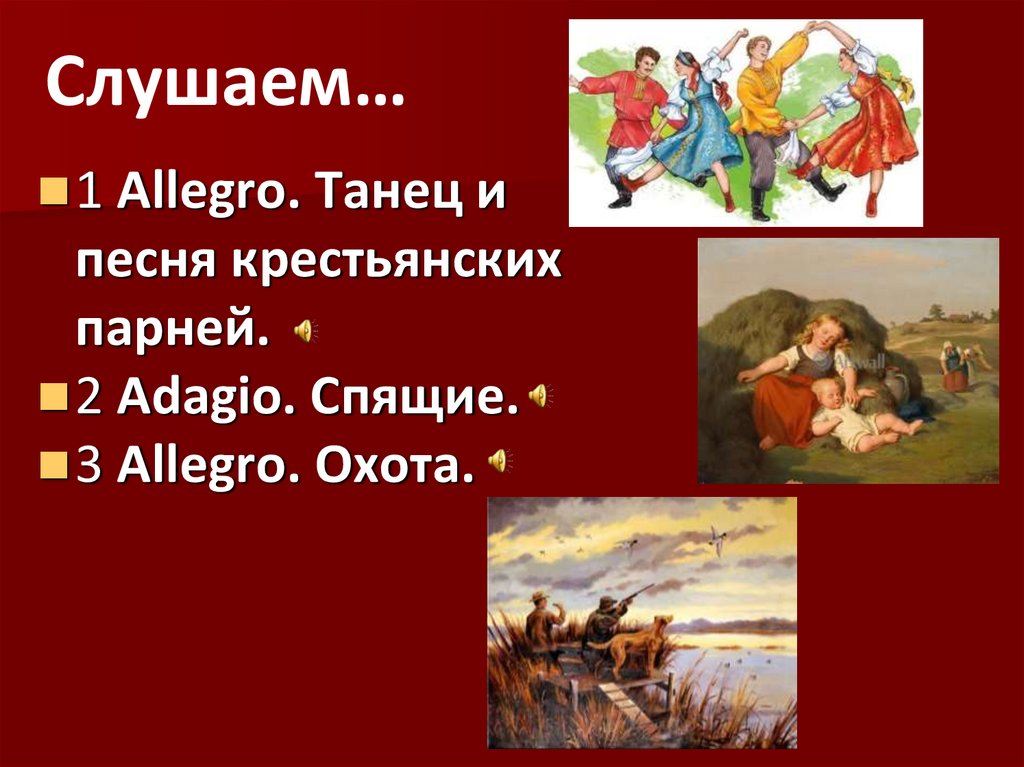 Слушаем…

1 Allegro. Танец и песня крестьянских парней.

2 Adagio. Спящие.

3 Allegro. Охота.